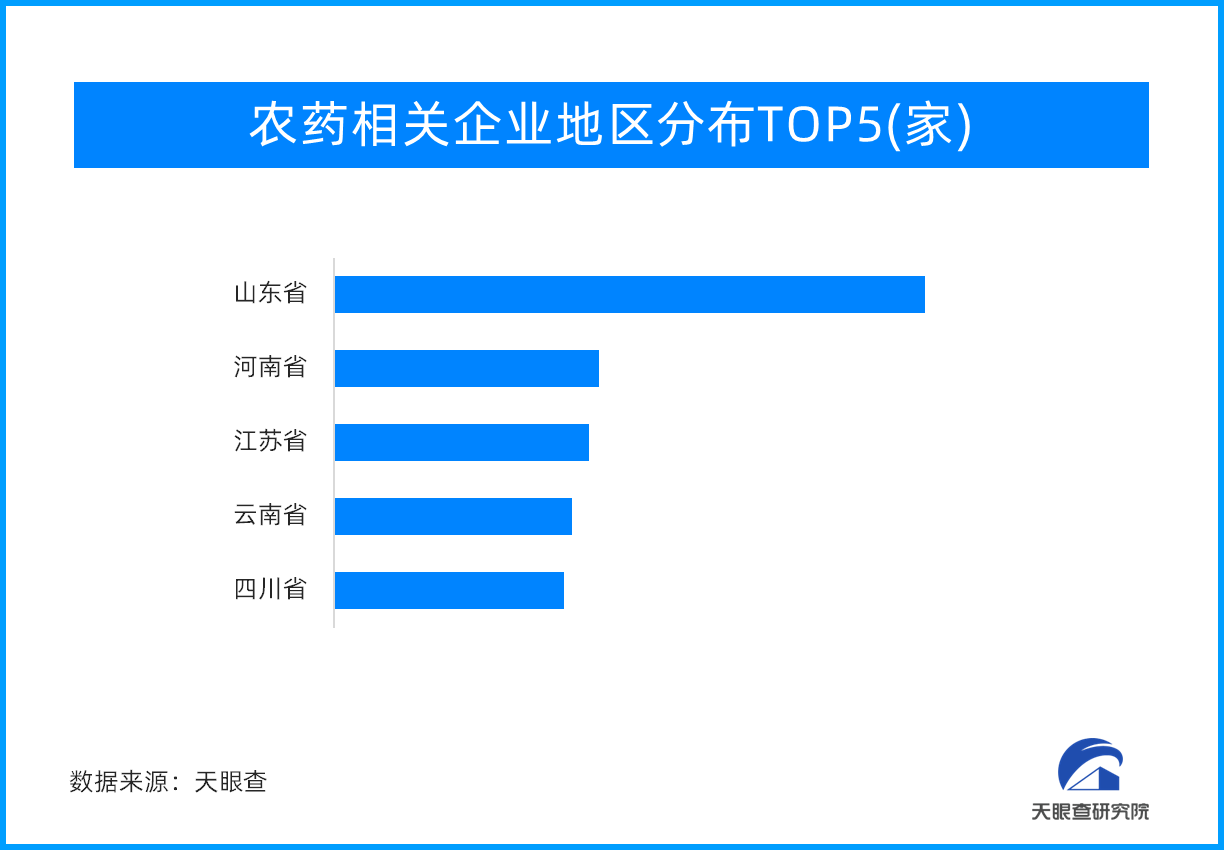 农药相关企业地区分布TOP5(家)

山东省
河南省
江苏省
云南省
四川省

数据来源：天眼查

天眼查研究院